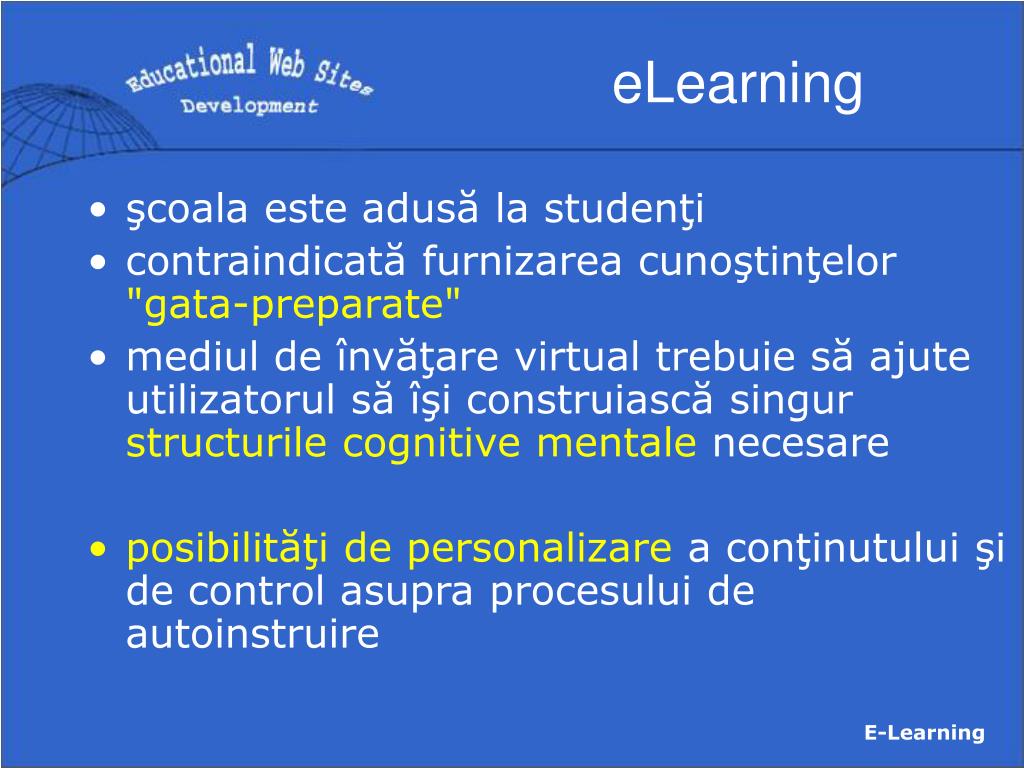 Educational Web Sites
Development

eLearning

• şcoala este adusă la studenţi
• contraindicată furnizarea cunoştinţelor "gata-preparate"
• mediul de învăţare virtual trebuie să ajute utilizatorul să îşi construiască singur structurile cognitive mentale necesare

• posibilităţi de personalizare a conţinutului şi de control asupra procesului de autoinstruire

E-Learning